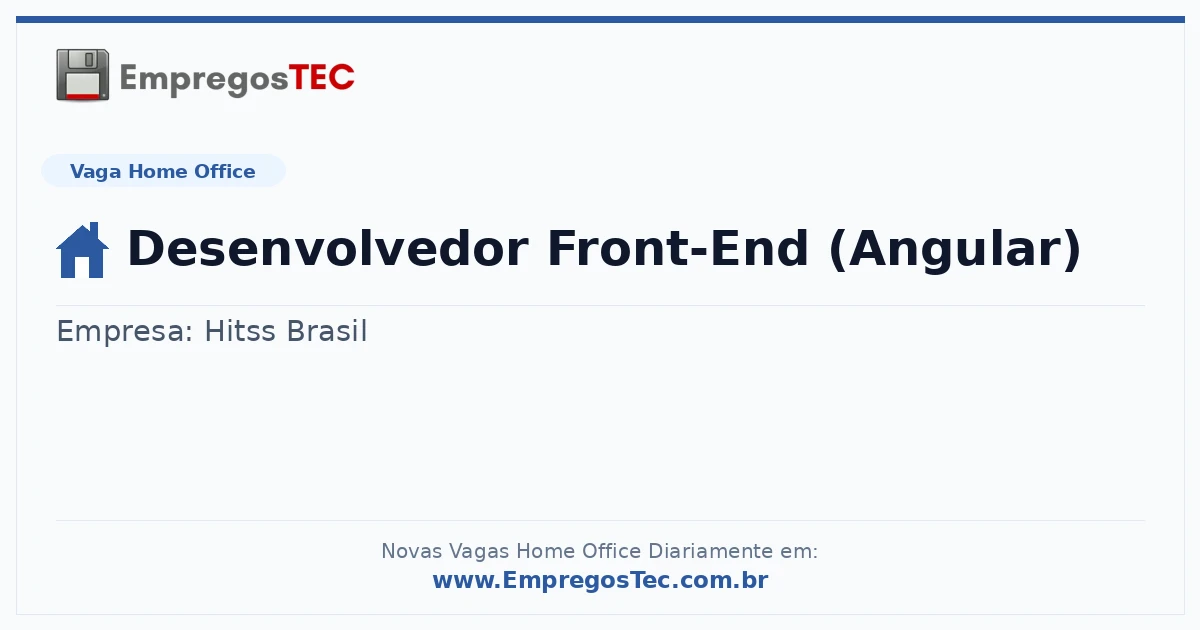 EmpregosTEC

Vaga Home Office

Desenvolvedor Front-End (Angular)

Empresa: Hitss Brasil

Novas Vagas Home Office Diariamente em:
www.EmpregosTec.com.br